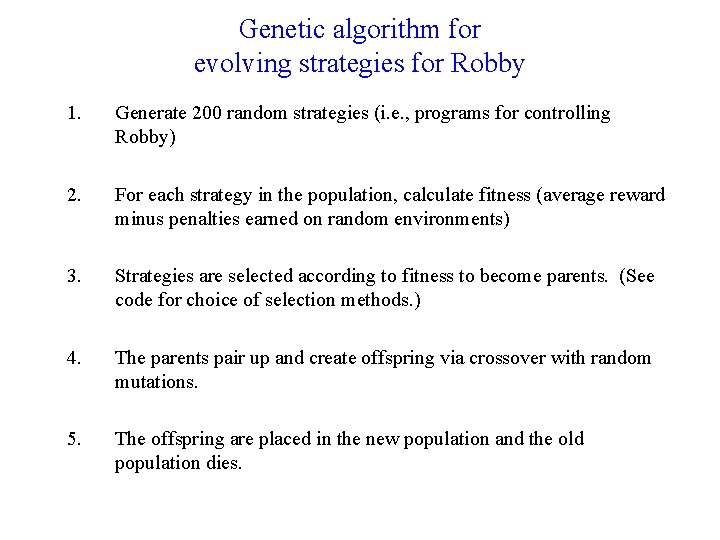 Genetic algorithm for
evolving strategies for Robby

1. Generate 200 random strategies (i.e., programs for controlling Robby)

2. For each strategy in the population, calculate fitness (average reward minus penalties earned on random environments)

3. Strategies are selected according to fitness to become parents. (See code for choice of selection methods.)

4. The parents pair up and create offspring via crossover with random mutations.

5. The offspring are placed in the new population and the old population dies.